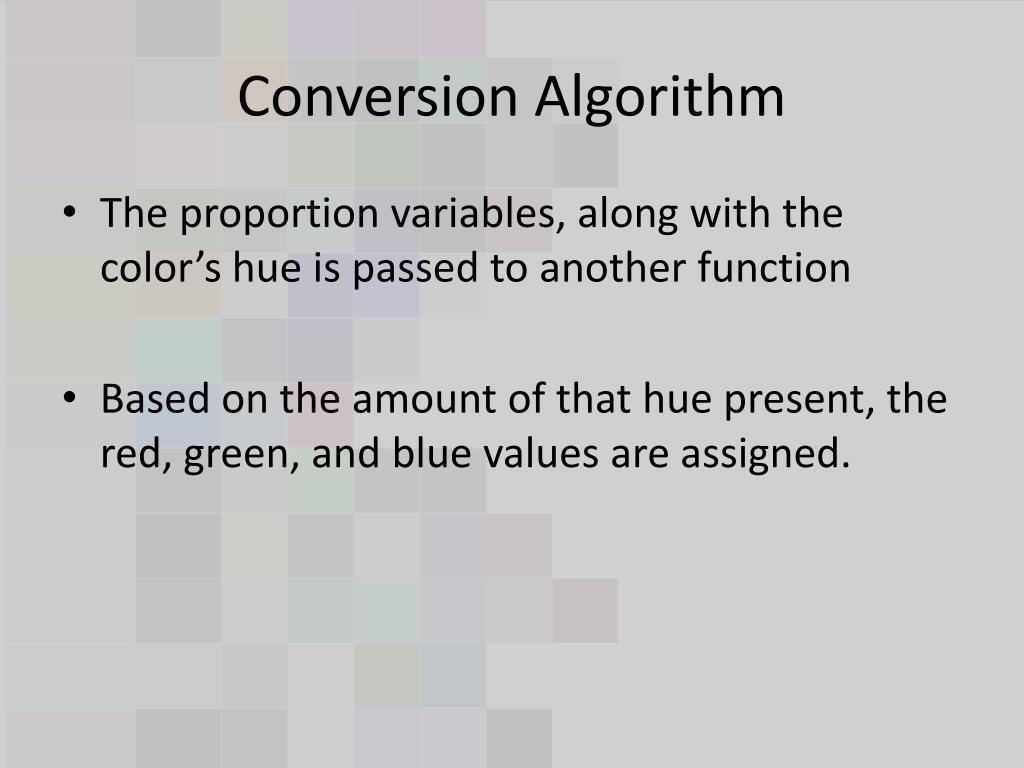 Conversion Algorithm

• The proportion variables, along with the color’s hue is passed to another function

• Based on the amount of that hue present, the red, green, and blue values are assigned.